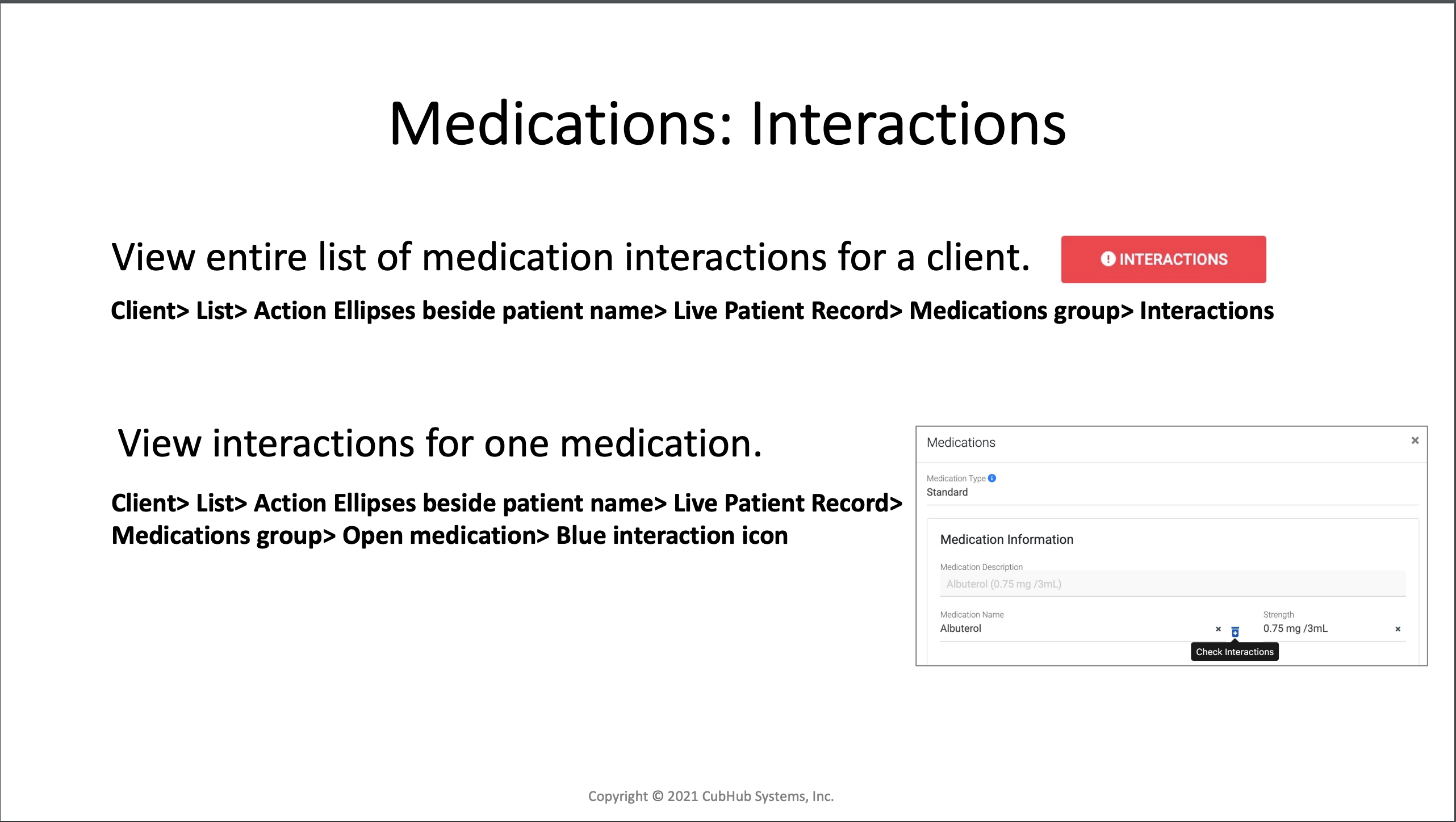 Medications: Interactions

View entire list of medication interactions for a client.

INTERACTIONS

Client> List> Action Ellipses beside patient name> Live Patient Record> Medications group> Interactions

View interactions for one medication.

Client> List> Action Ellipses beside patient name> Live Patient Record> Medications group> Open medication> Blue interaction icon

Medications ×

Medication Type
Standard

Medication Information

Medication Description
Albuterol (0.75 mg /3mL)

Medication Name
Albuterol ×

Strength
0.75 mg /3mL ×

Check Interactions

Copyright © 2021 CubHub Systems, Inc.